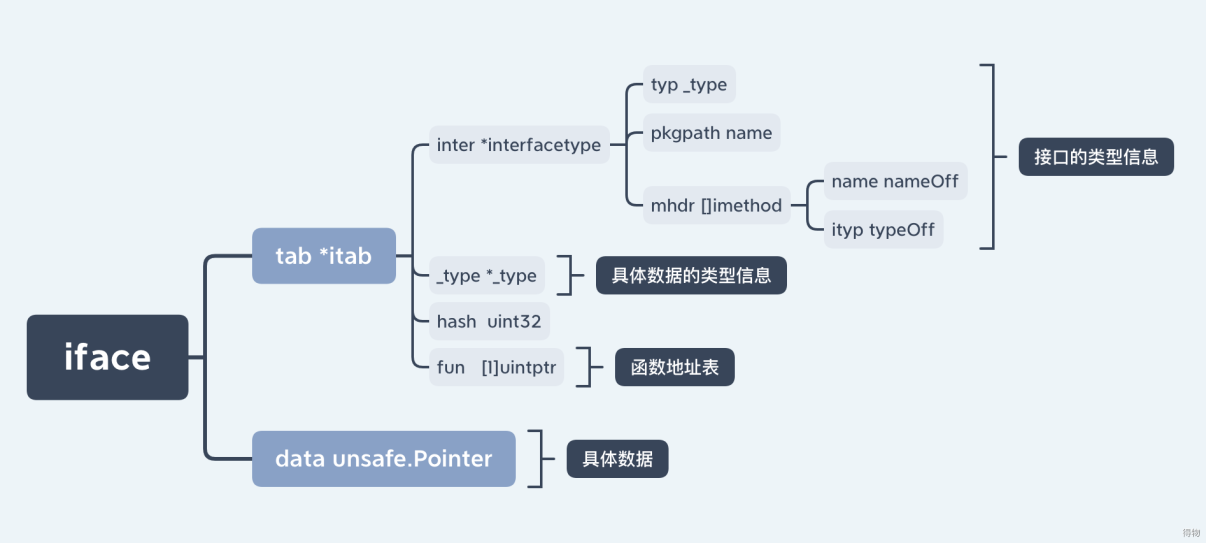 iface

tab *itab

inter *interfacetype

typ _type

pkgpath name

mhdr []imethod

name nameOff

ityp typeOff

接口的类型信息

_type *_type

具体数据的类型信息

hash uint32

fun [1]uintptr

函数地址表

data unsafe.Pointer

具体数据

得物